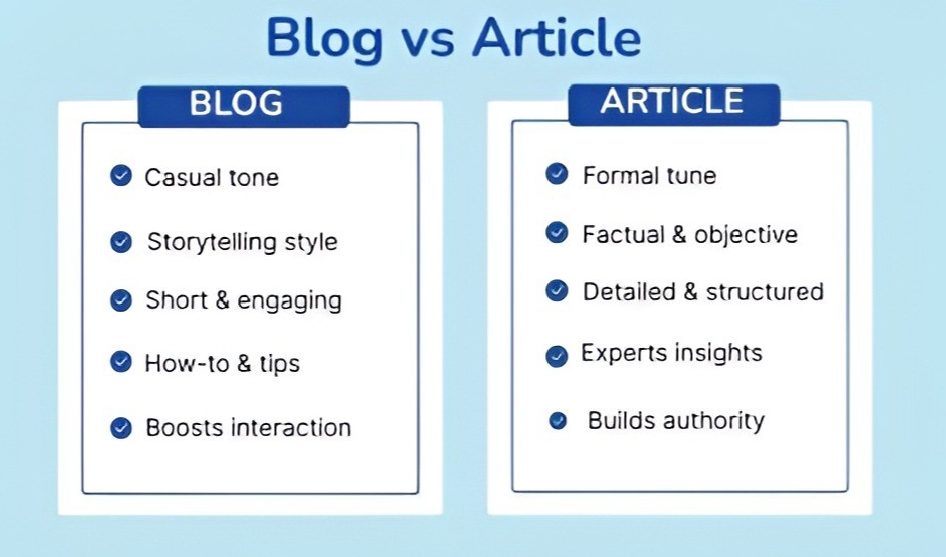 Blog vs Article

BLOG

Casual tone

Storytelling style

Short & engaging

How-to & tips

Boosts interaction

ARTICLE

Formal tune

Factual & objective

Detailed & structured

Experts insights

Builds authority